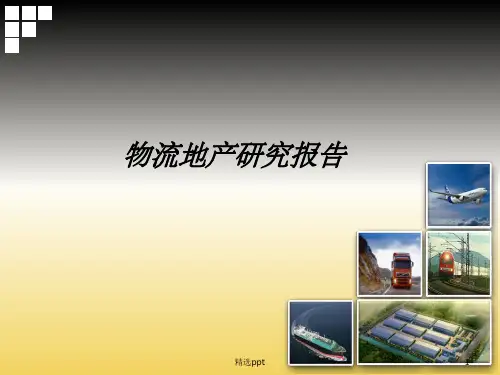 物流地产研究报告

精选ppt